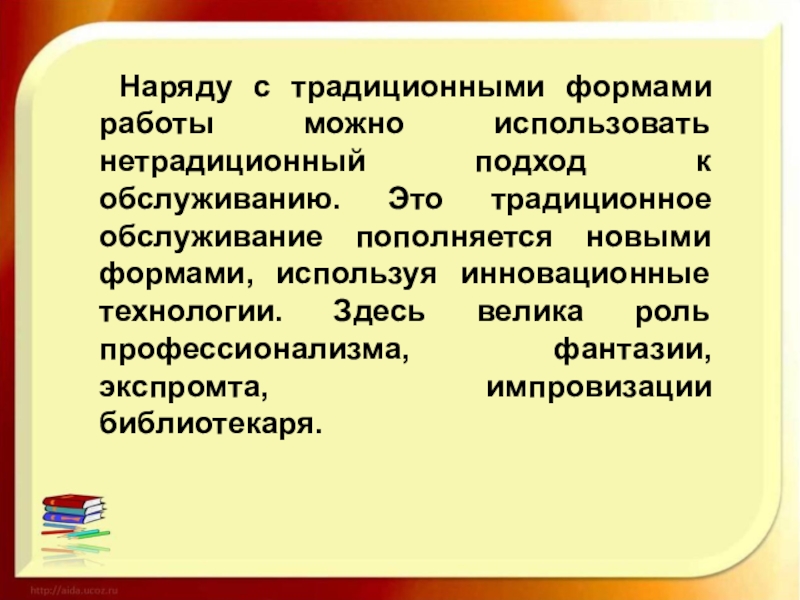 Наряду с традиционными формами работы можно использовать нетрадиционный подход к обслуживанию. Это традиционное обслуживание пополняется новыми формами, используя инновационные технологии. Здесь велика роль профессионализма, фантазии, экспромта, импровизации библиотекаря.

http://aida.ucoz.ru